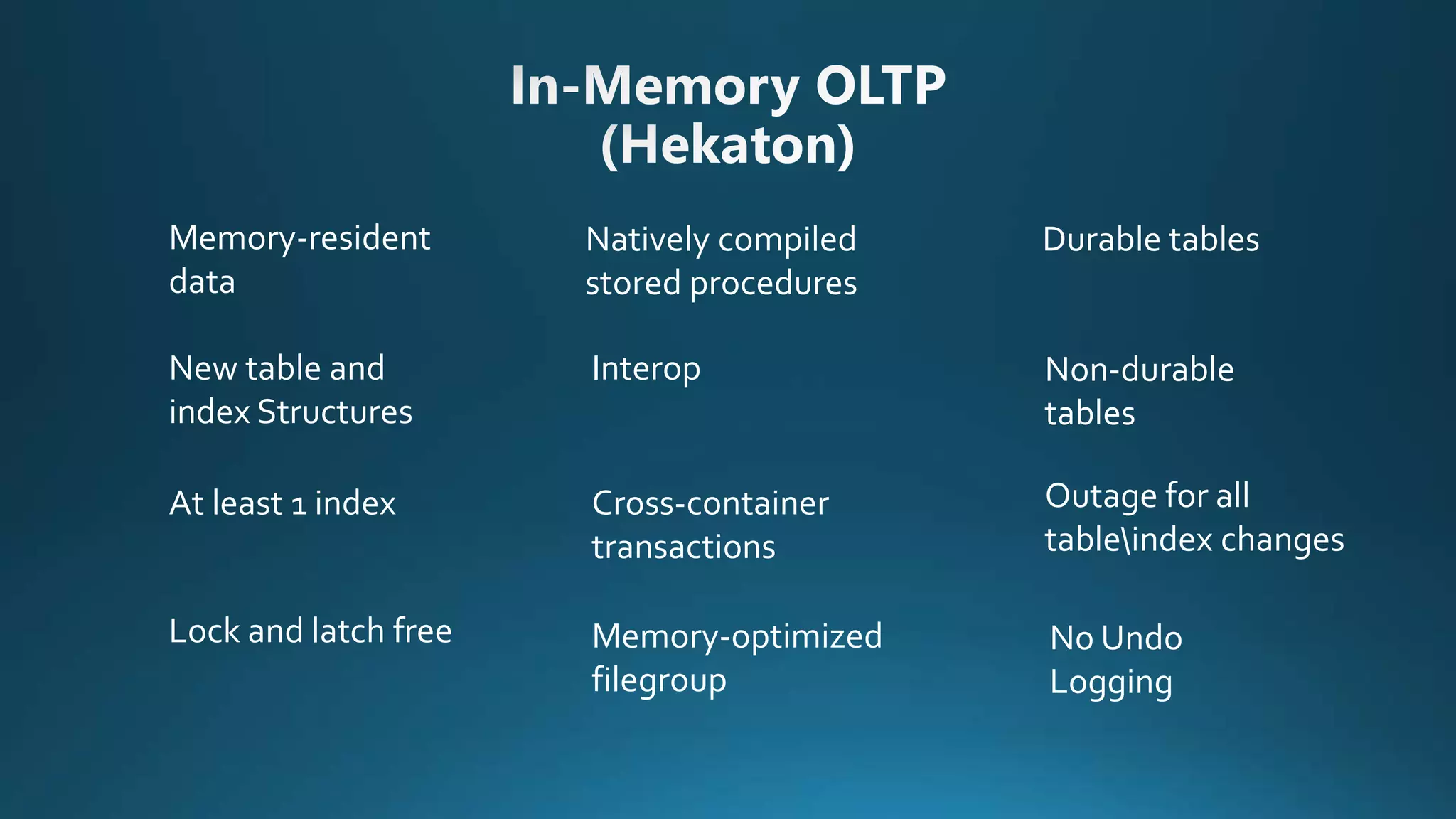 In-Memory OLTP
(Hekaton)

Memory-resident data

New table and index Structures

At least 1 index

Lock and latch free

Natively compiled stored procedures

Interop

Cross-container transactions

Memory-optimized filegroup

Durable tables

Non-durable tables

Outage for all table\index changes

No Undo Logging